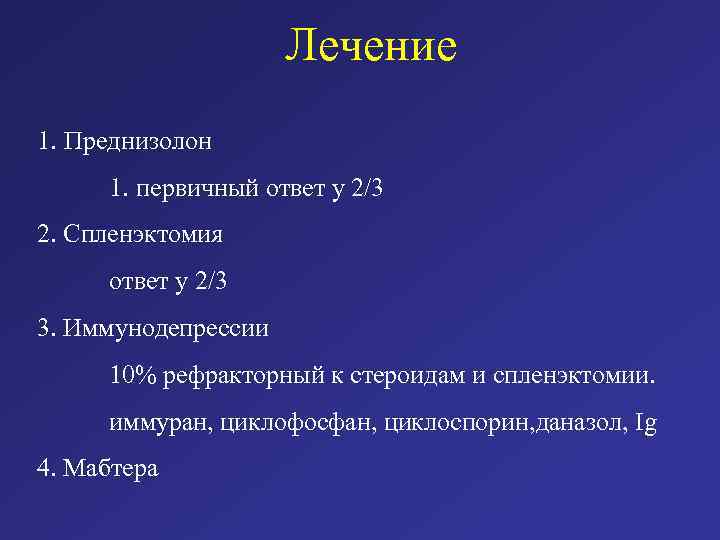 Лечение

1. Преднизолон

1. первичный ответ у 2/3

2. Спленэктомия

ответ у 2/3

3. Иммунодепрессии

10% рефракторный к стероидам и спленэктомии.

иммуран, циклофосфан, циклоспорин,даназол, Ig

4. Мабтера